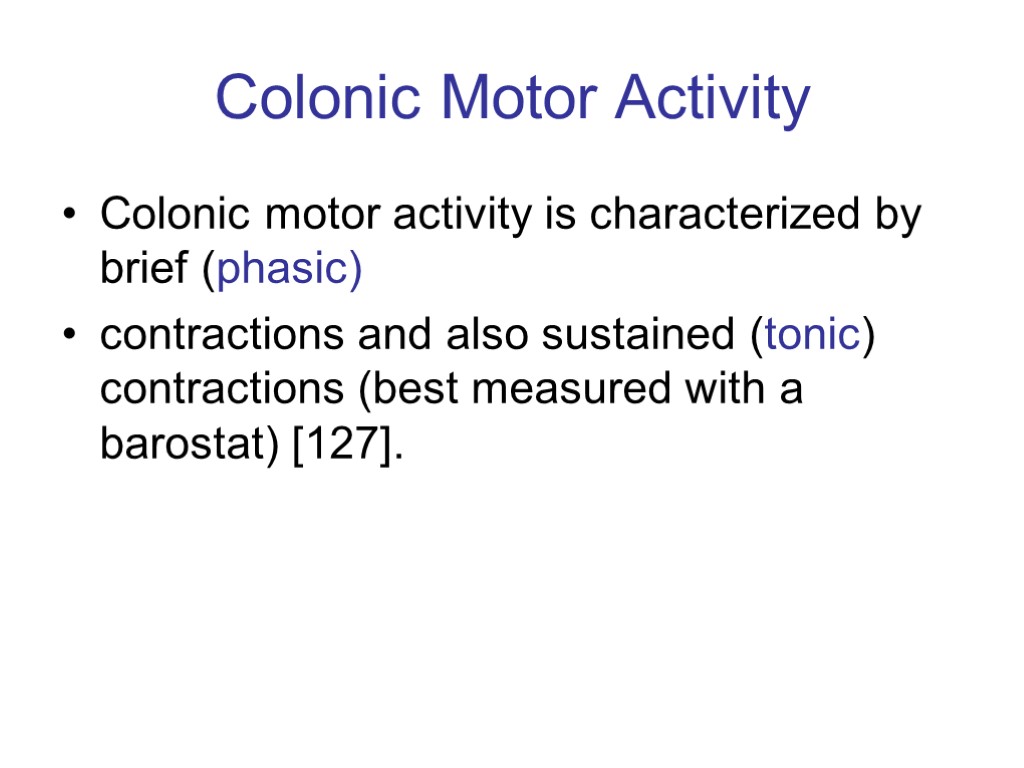 Colonic Motor Activity

• Colonic motor activity is characterized by brief (phasic)

• contractions and also sustained (tonic) contractions (best measured with a barostat) [127].